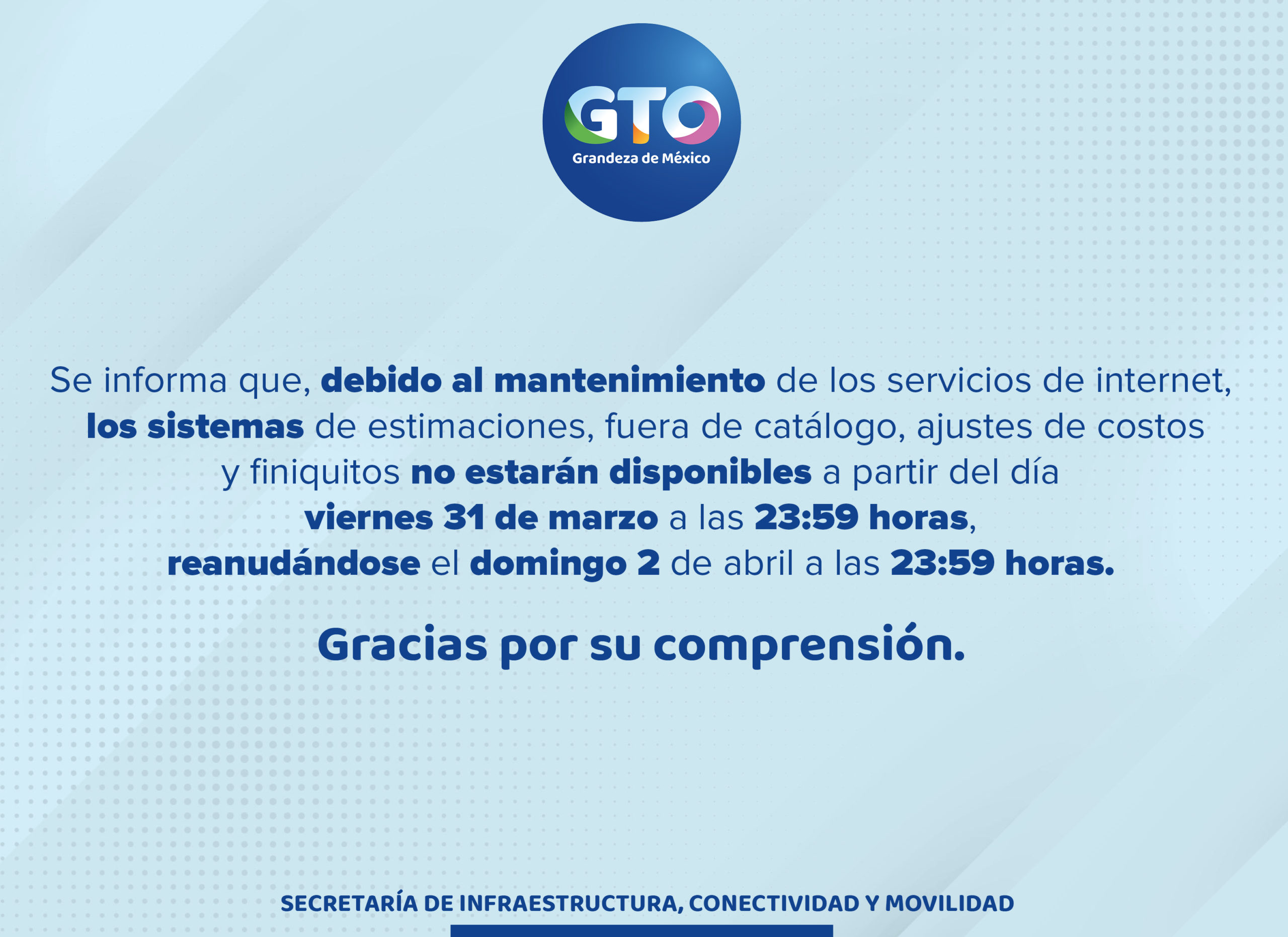 GTO
Grandeza de México

Se informa que, debido al mantenimiento de los servicios de internet, los sistemas de estimaciones, fuera de catálogo, ajustes de costos y finiquitos no estarán disponibles a partir del día viernes 31 de marzo a las 23:59 horas, reanudándose el domingo 2 de abril a las 23:59 horas.

Gracias por su comprensión.

SECRETARÍA DE INFRAESTRUCTURA, CONECTIVIDAD Y MOVILIDAD